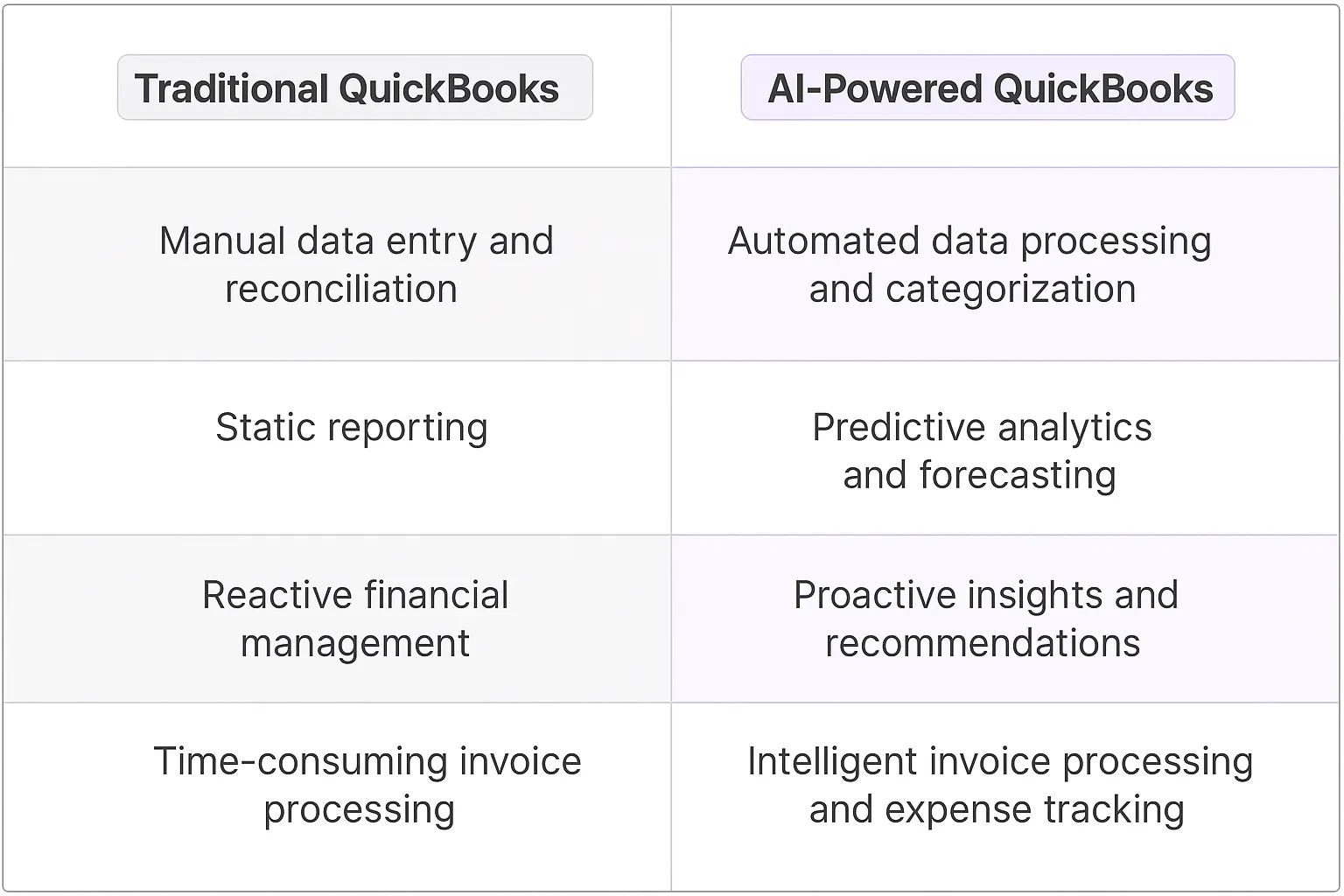 | Traditional QuickBooks | AI-Powered QuickBooks |
|---|---|
| Manual data entry and reconciliation | Automated data processing and categorization |
| Static reporting | Predictive analytics and forecasting |
| Reactive financial management | Proactive insights and recommendations |
| Time-consuming invoice processing | Intelligent invoice processing and expense tracking |